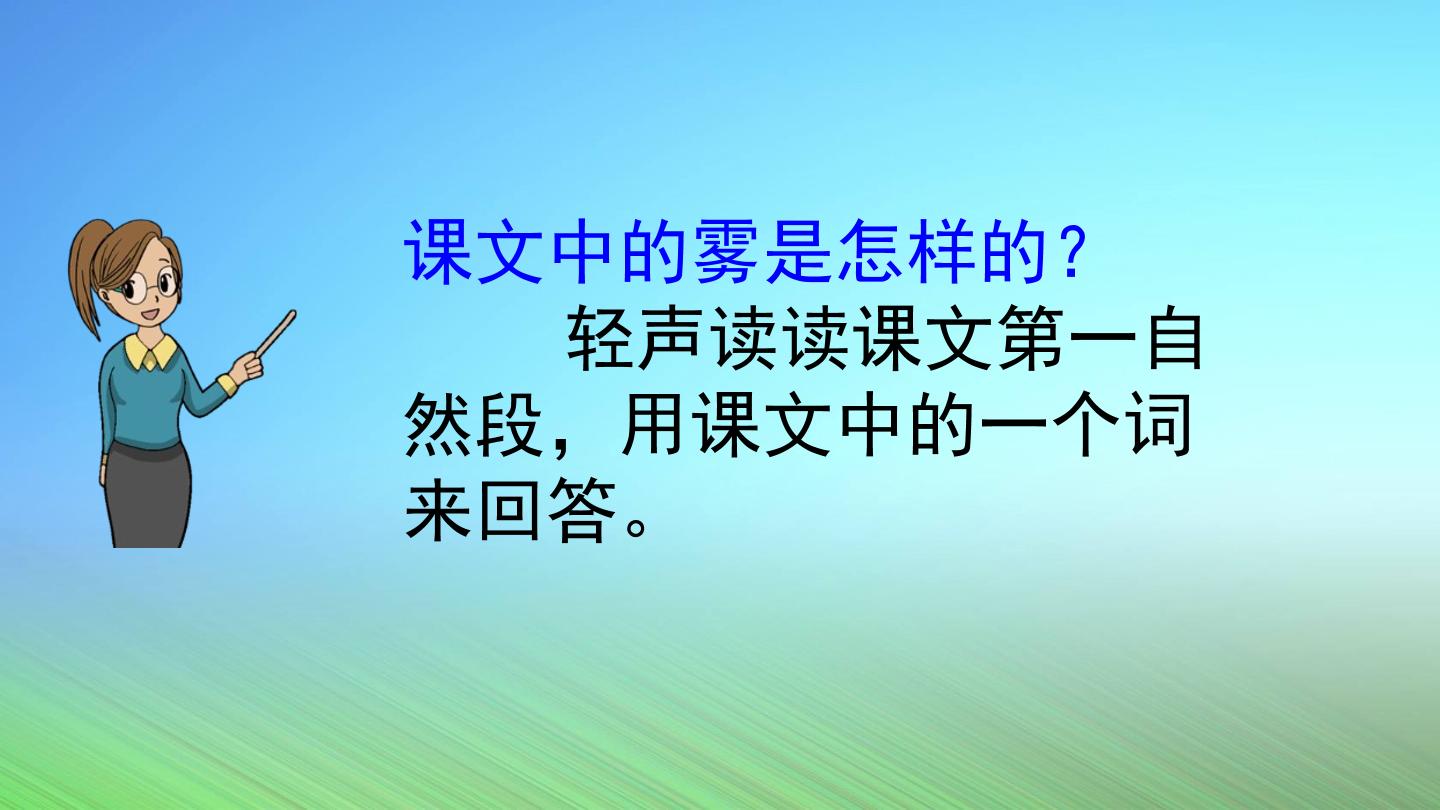 课文中的雾是怎样的？

轻声读读课文第一自然段，用课文中的一个词来回答。